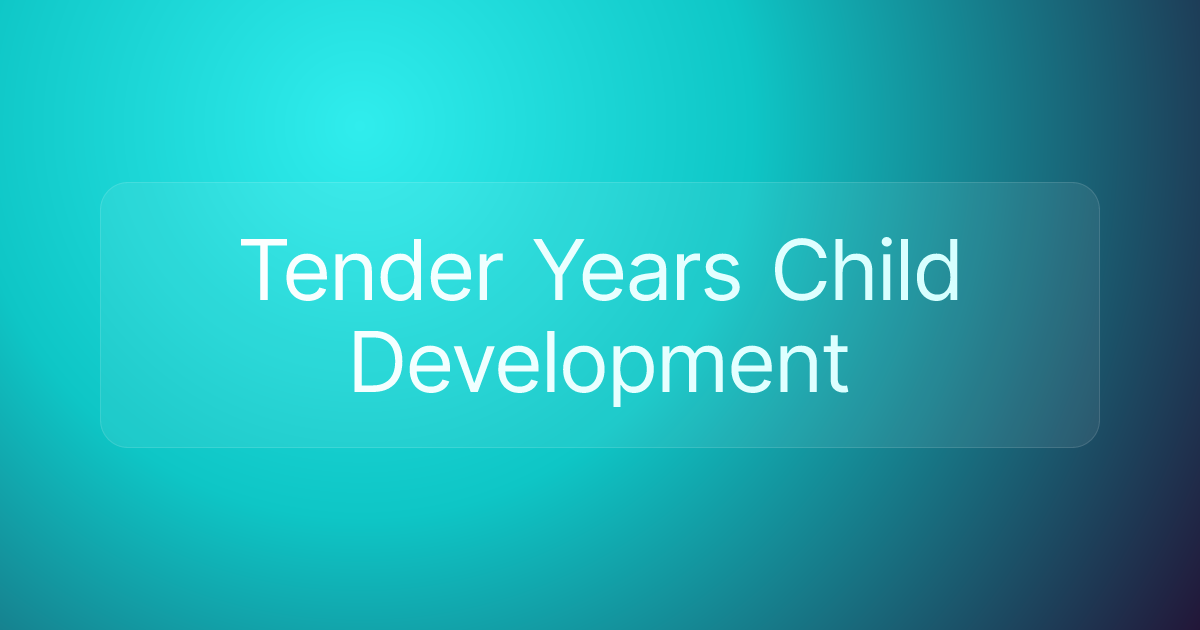 Tender Years Child Development